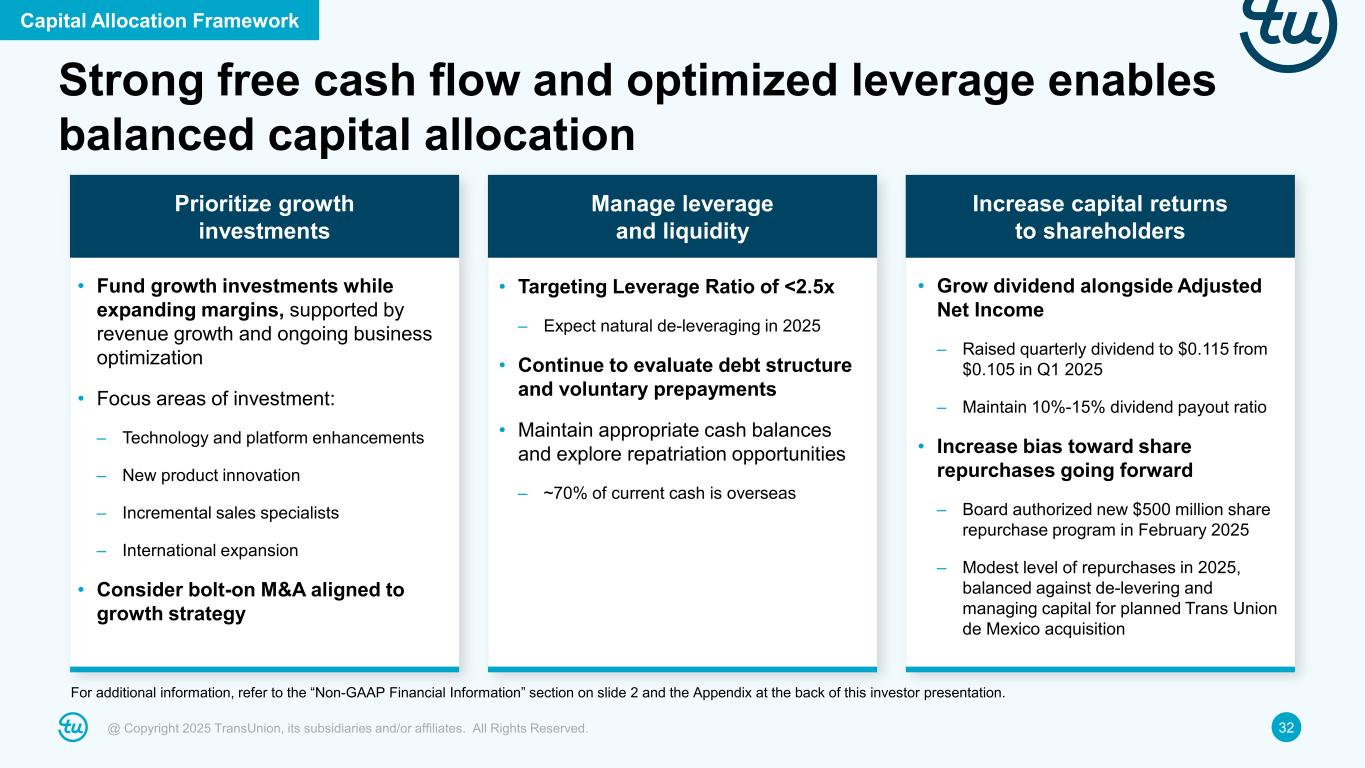 Capital Allocation Framework

tu

Strong free cash flow and optimized leverage enables balanced capital allocation

Prioritize growth investments

• Fund growth investments while expanding margins, supported by revenue growth and ongoing business optimization

• Focus areas of investment:

– Technology and platform enhancements

– New product innovation

– Incremental sales specialists

– International expansion

• Consider bolt-on M&A aligned to growth strategy

Manage leverage and liquidity

• Targeting Leverage Ratio of <2.5x

– Expect natural de-leveraging in 2025

• Continue to evaluate debt structure and voluntary prepayments

• Maintain appropriate cash balances and explore repatriation opportunities

– ~70% of current cash is overseas

Increase capital returns to shareholders

• Grow dividend alongside Adjusted Net Income

– Raised quarterly dividend to \$0.115 from \$0.105 in Q1 2025

– Maintain 10%-15% dividend payout ratio

• Increase bias toward share repurchases going forward

– Board authorized new \$500 million share repurchase program in February 2025

– Modest level of repurchases in 2025, balanced against de-levering and managing capital for planned Trans Union de Mexico acquisition

For additional information, refer to the “Non-GAAP Financial Information” section on slide 2 and the Appendix at the back of this investor presentation.

tu

@ Copyright 2025 TransUnion, its subsidiaries and/or affiliates. All Rights Reserved.

32